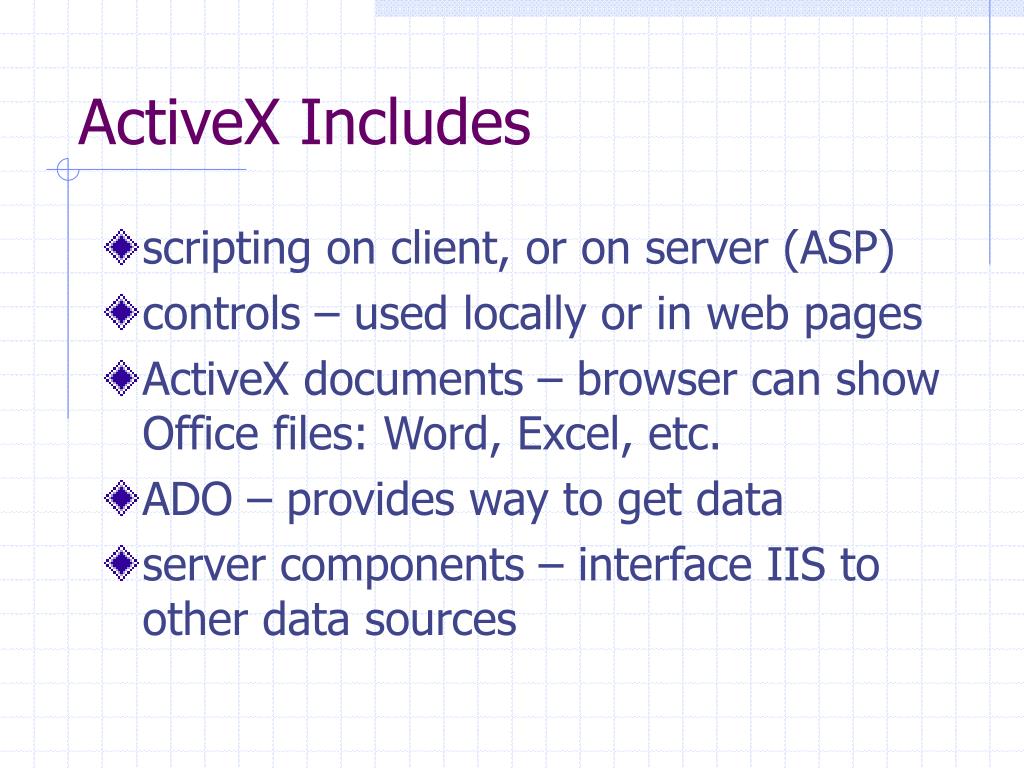 ActiveX Includes

scripting on client, or on server (ASP)

controls – used locally or in web pages

ActiveX documents – browser can show Office files: Word, Excel, etc.

ADO – provides way to get data

server components – interface IIS to other data sources